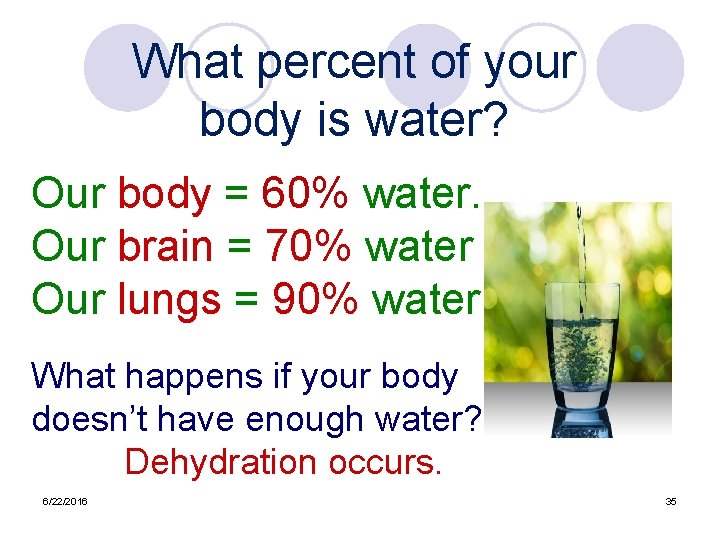 What percent of your body is water?

Our body = 60% water.
Our brain = 70% water
Our lungs = 90% water

What happens if your body doesn't have enough water?
Dehydration occurs.

6/22/2016

35